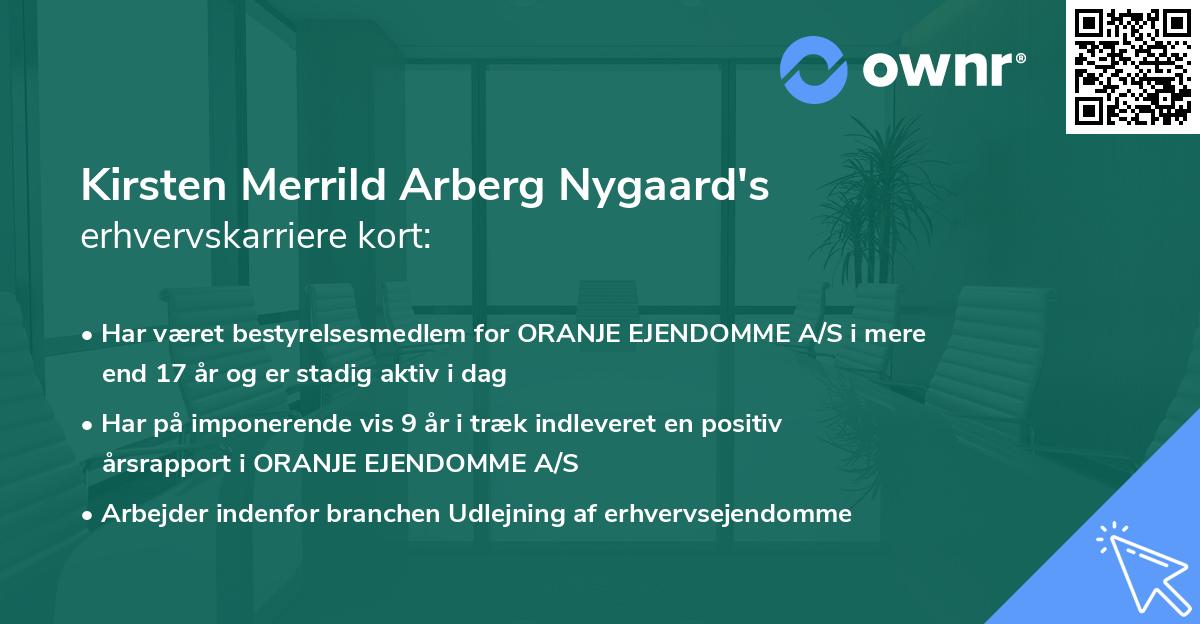 ownr®

Kirsten Merrild Arberg Nygaard's erhvervskarriere kort:

• Har været bestyrelsesmedlem for ORANJE EJENDOMME A/S i mere end 17 år og er stadig aktiv i dag

• Har på imponerende vis 9 år i træk indleveret en positiv årsrapport i ORANJE EJENDOMME A/S

• Arbejder indenfor branchen Udlejning af erhvervsejendomme